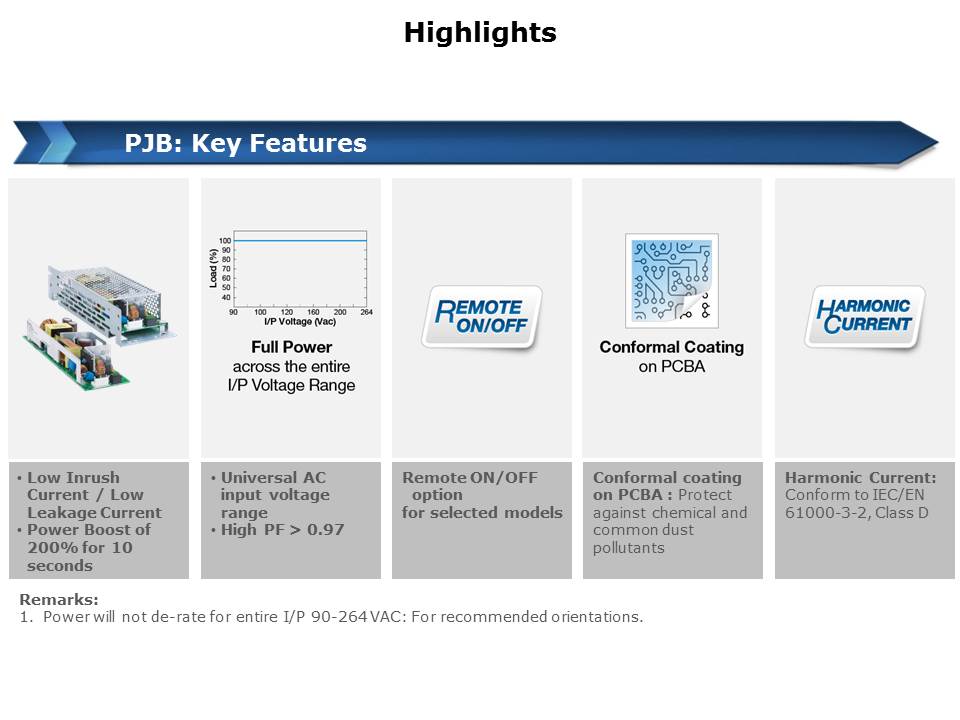 Highlights

PJB: Key Features

Load (%)
100
90
80
70
60
50
40
90 100 120 160 200 264
I/P Voltage (Vac)

Full Power across the entire I/P Voltage Range

REMOTE ON/OFF

Conformal Coating on PCBA

HARMONIC CURRENT

• Low Inrush Current / Low Leakage Current
• Power Boost of 200% for 10 seconds

• Universal AC input voltage range
• High PF > 0.97

Remote ON/OFF option for selected models

Conformal coating on PCBA : Protect against chemical and common dust pollutants

Harmonic Current: Conform to IEC/EN 61000-3-2, Class D

Remarks:
1. Power will not de-rate for entire I/P 90-264 VAC: For recommended orientations.